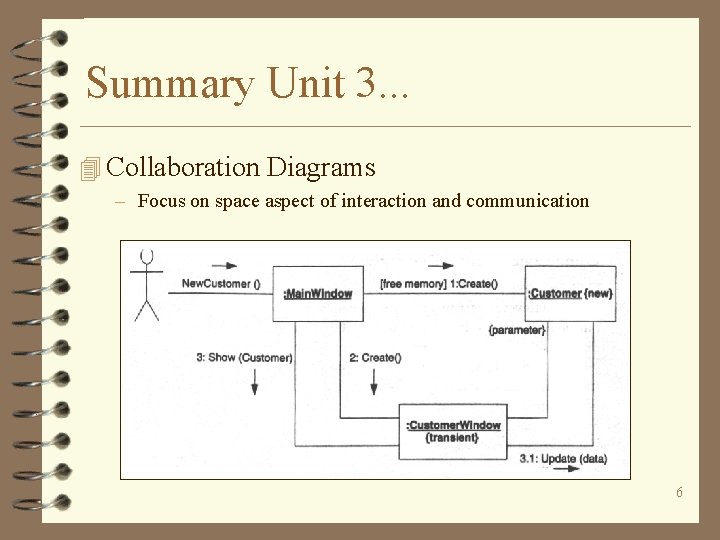 Summary Unit 3...

Collaboration Diagrams

– Focus on space aspect of interaction and communication

NewCustomer ()

:MainWindow

[free memory] 1:Create()

:Customer {new}

{parameter}

3: Show (Customer)

2: Create()

:CustomerWindow {transient}

3.1: Update (data)

6